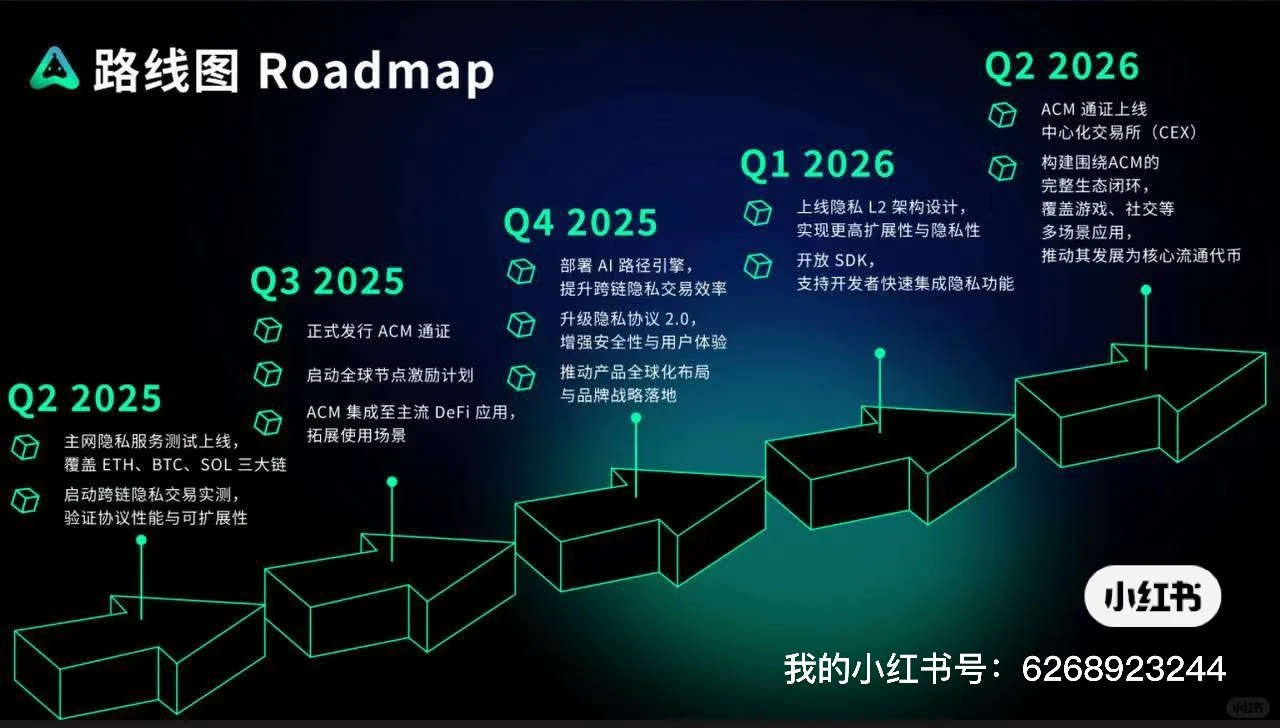 路线图 Roadmap

Q2 2025

主网隐私服务测试上线，覆盖 ETH、BTC、SOL 三大链

启动跨链隐私交易实测，验证协议性能与可扩展性

Q3 2025

正式发行 ACM 通证

启动全球节点激励计划

ACM 集成至主流 DeFi 应用，拓展使用场景

Q4 2025

部署 AI 路径引擎，提升跨链隐私交易效率

升级隐私协议 2.0，增强安全性与用户体验

推动产品全球化布局与品牌战略落地

Q1 2026

上线隐私 L2 架构设计，实现更高扩展性与隐私性

开放 SDK，支持开发者快速集成隐私功能

Q2 2026

ACM 通证上线中心化交易所（CEX）

构建围绕ACM的完整生态闭环，覆盖游戏、社交等多场景应用，推动其发展为核心流通代币

小红书

我的小红书号：6268923244

小红书